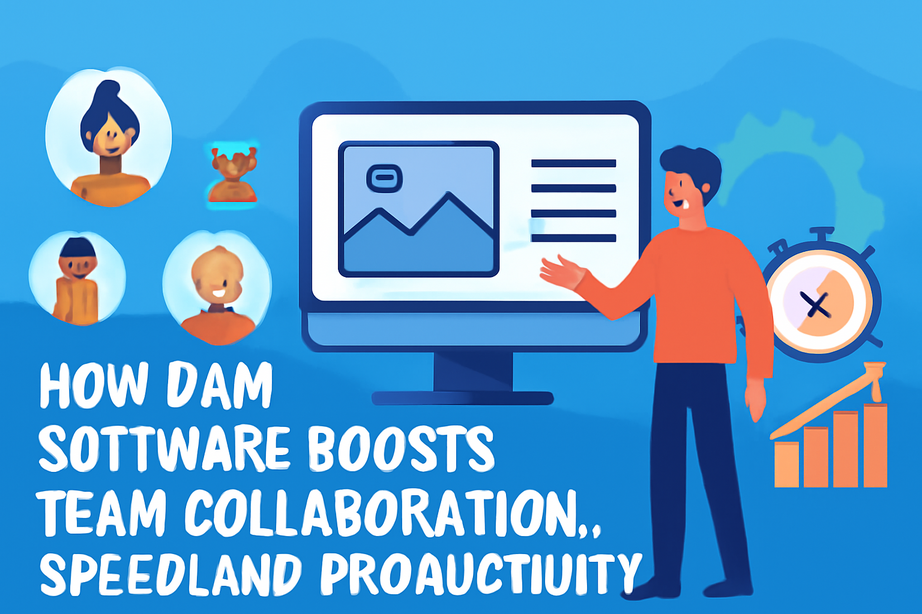 HOW DAM
SOTTWARE BOOSTS
TEAM COLLABORATION,,
SPEEDLAND PROAUCTIUITY